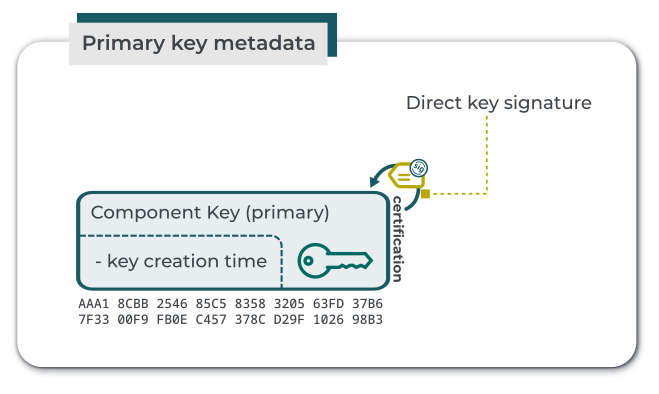 Primary key metadata

Direct key signature

sig

certification

Component Key (primary)

- key creation time

AAA1 8CBB 2546 85C5 8358 3205 63FD 37B6
7F33 00F9 FB0E C457 378C D29F 1026 98B3